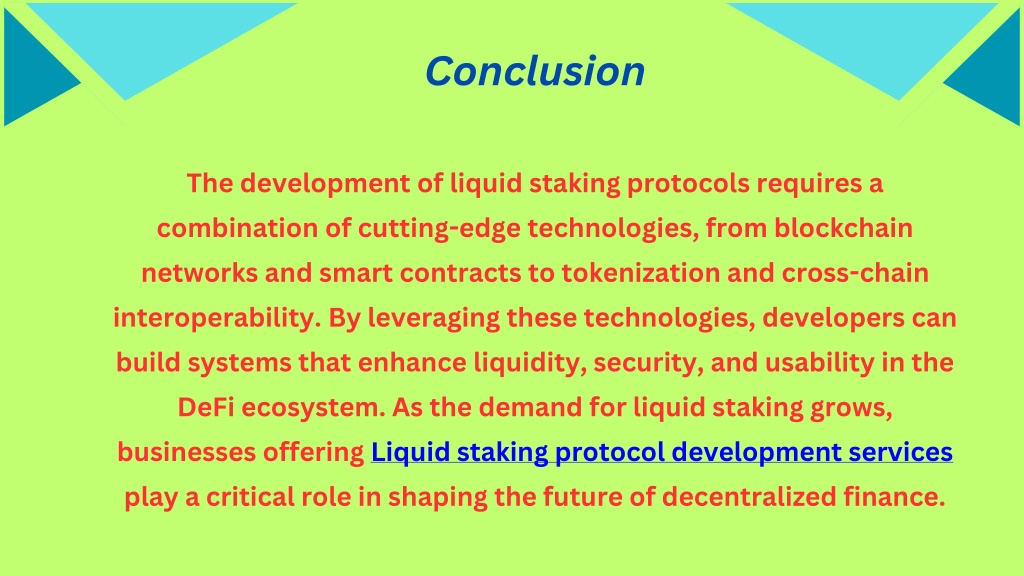 Conclusion

The development of liquid staking protocols requires a combination of cutting-edge technologies, from blockchain networks and smart contracts to tokenization and cross-chain interoperability. By leveraging these technologies, developers can build systems that enhance liquidity, security, and usability in the DeFi ecosystem. As the demand for liquid staking grows, businesses offering Liquid staking protocol development services play a critical role in shaping the future of decentralized finance.